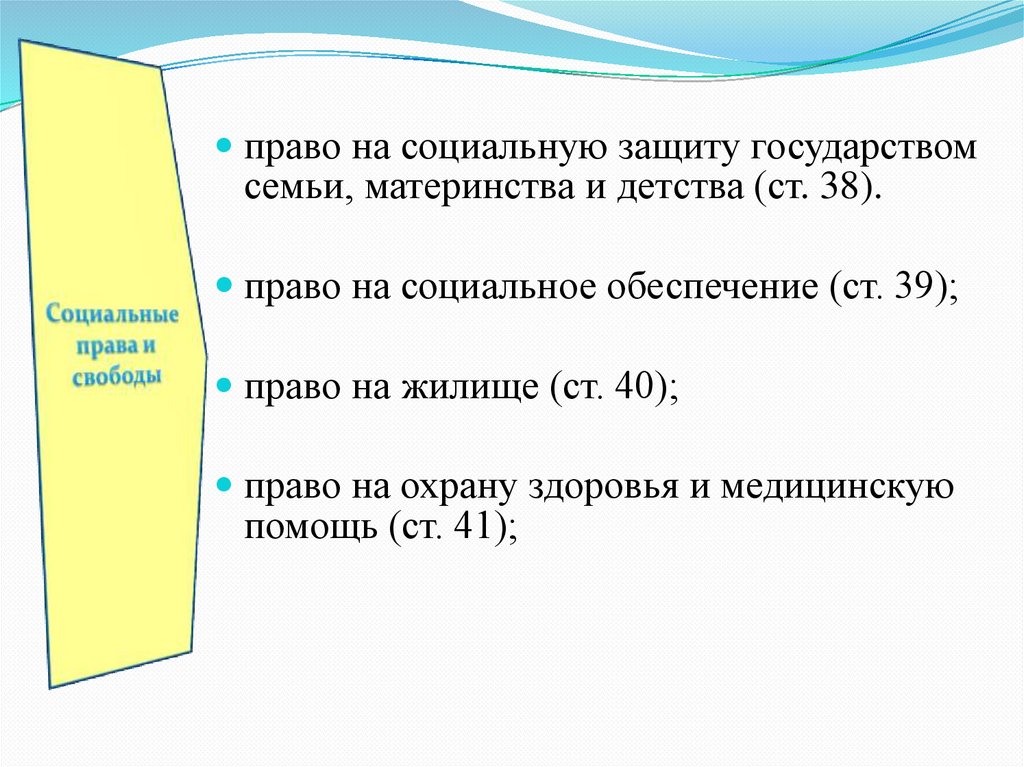 Социальные права и свободы

право на социальную защиту государством семьи, материнства и детства (ст. 38).

право на социальное обеспечение (ст. 39);

право на жилище (ст. 40);

право на охрану здоровья и медицинскую помощь (ст. 41);